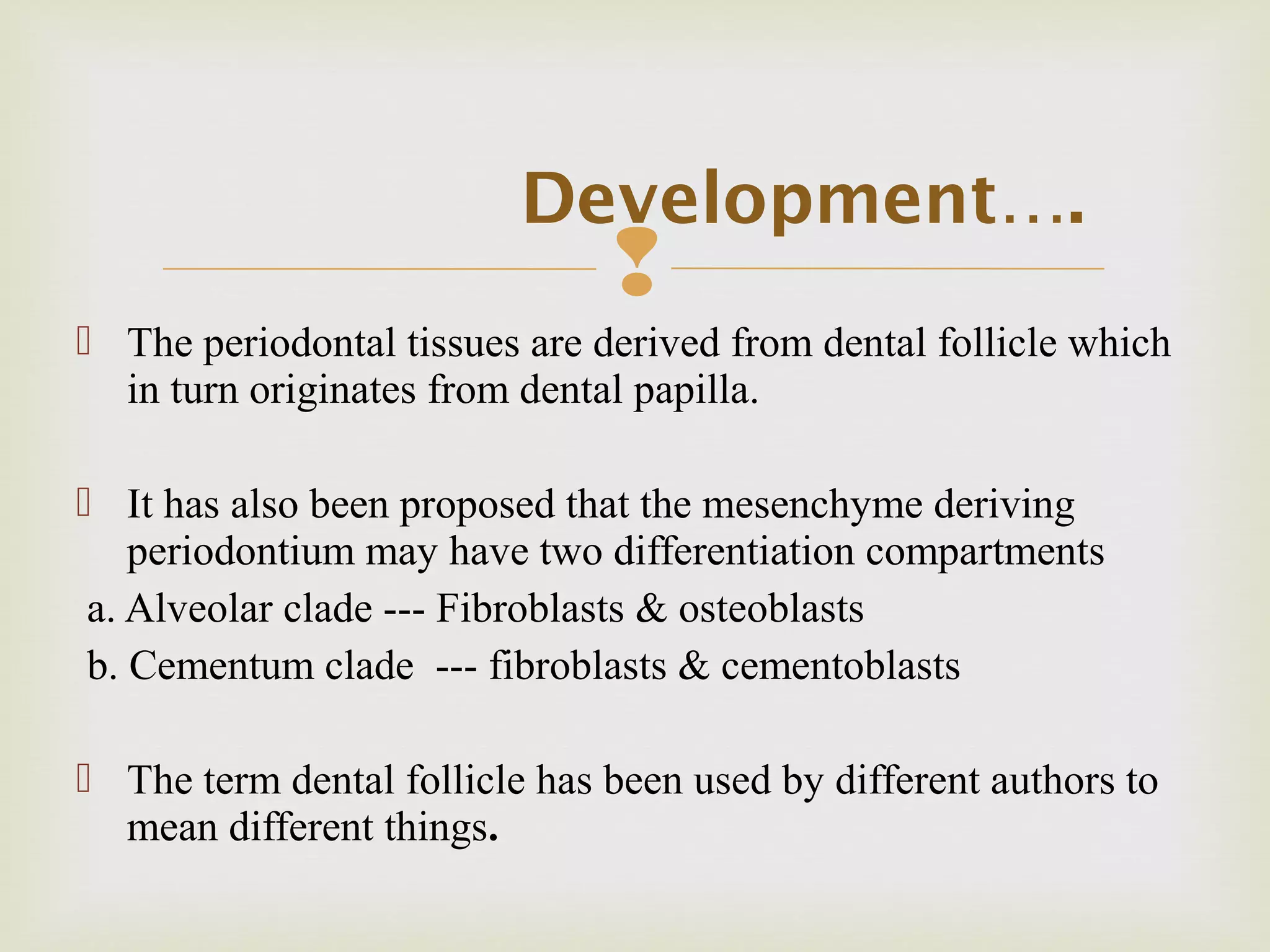 Development….

The periodontal tissues are derived from dental follicle which in turn originates from dental papilla.

It has also been proposed that the mesenchyme deriving periodontium may have two differentiation compartments
a. Alveolar clade --- Fibroblasts & osteoblasts
b. Cementum clade --- fibroblasts & cementoblasts

The term dental follicle has been used by different authors to mean different things.